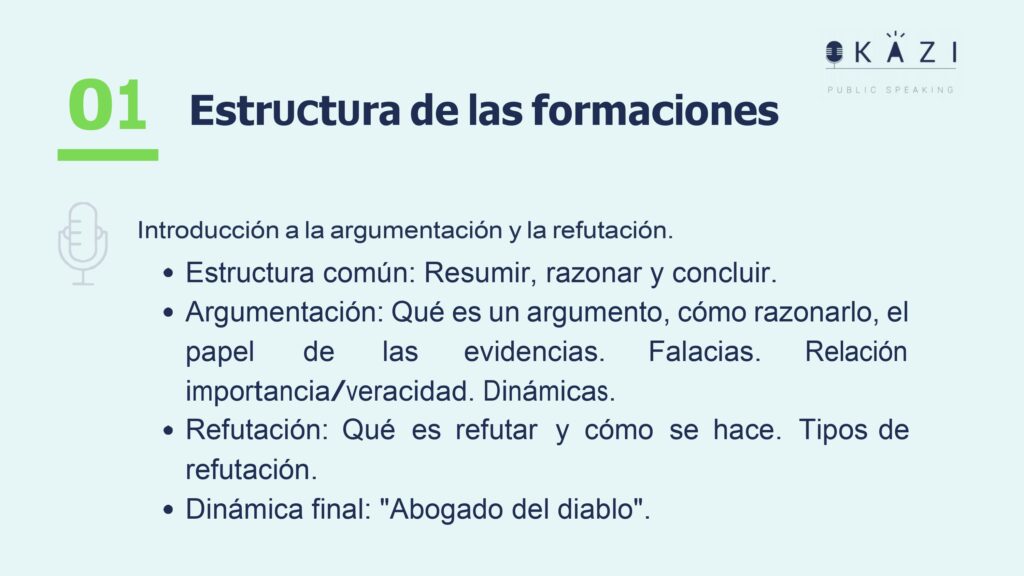 OKAZI
PUBLIC SPEAKING

01 Estructura de las formaciones

Introducción a la argumentación y la refutación.

- Estructura común: Resumir, razonar y concluir.
- Argumentación: Qué es un argumento, cómo razonarlo, el papel de las evidencias. Falacias. Relación importancia/veracidad. Dinámicas.
- Refutación: Qué es refutar y cómo se hace. Tipos de refutación.
- Dinámica final: "Abogado del diablo".